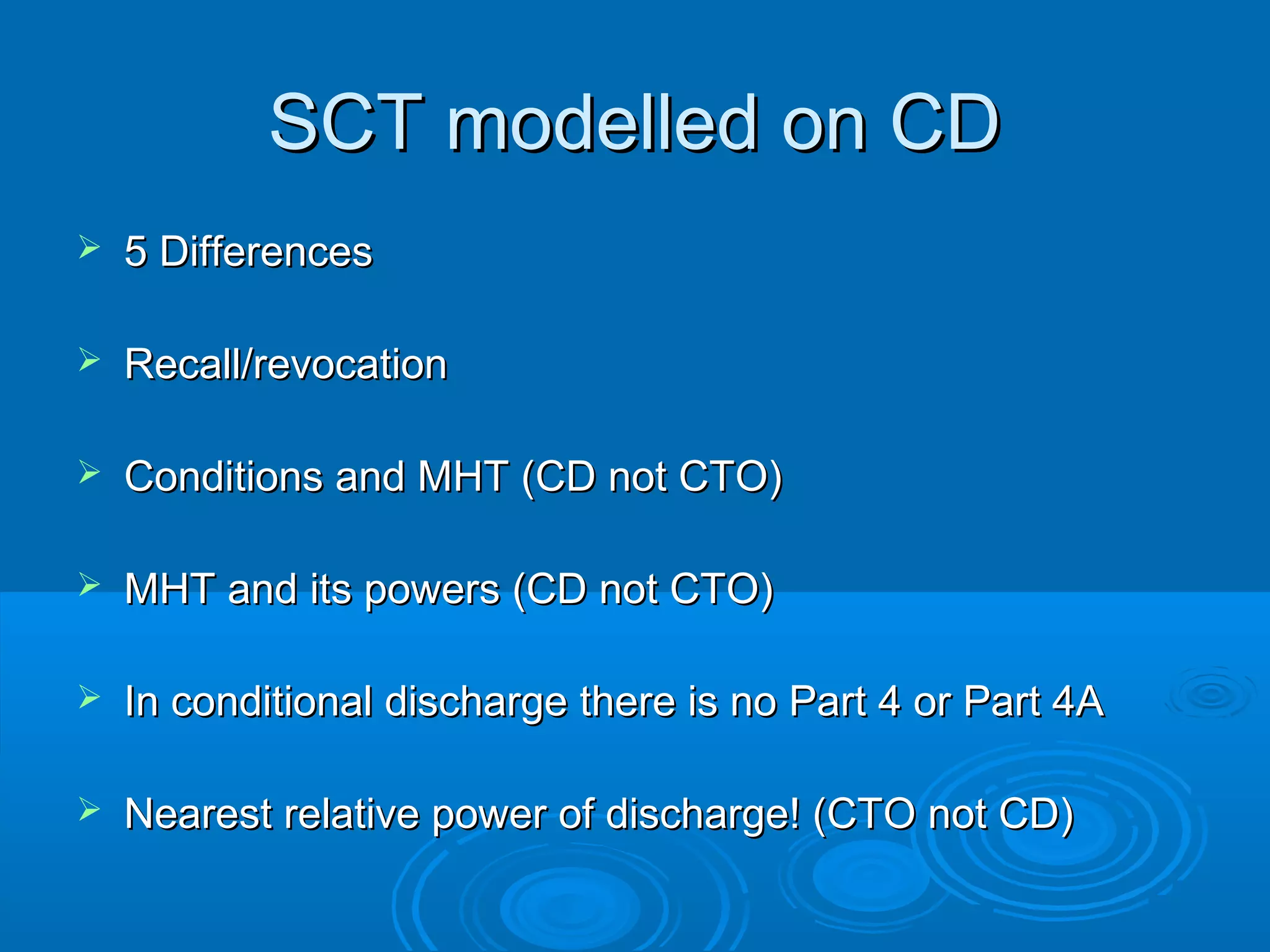 SCT modelled on CD

➢ 5 Differences

➢ Recall/revocation

➢ Conditions and MHT (CD not CTO)

➢ MHT and its powers (CD not CTO)

➢ In conditional discharge there is no Part 4 or Part 4A

➢ Nearest relative power of discharge! (CTO not CD)